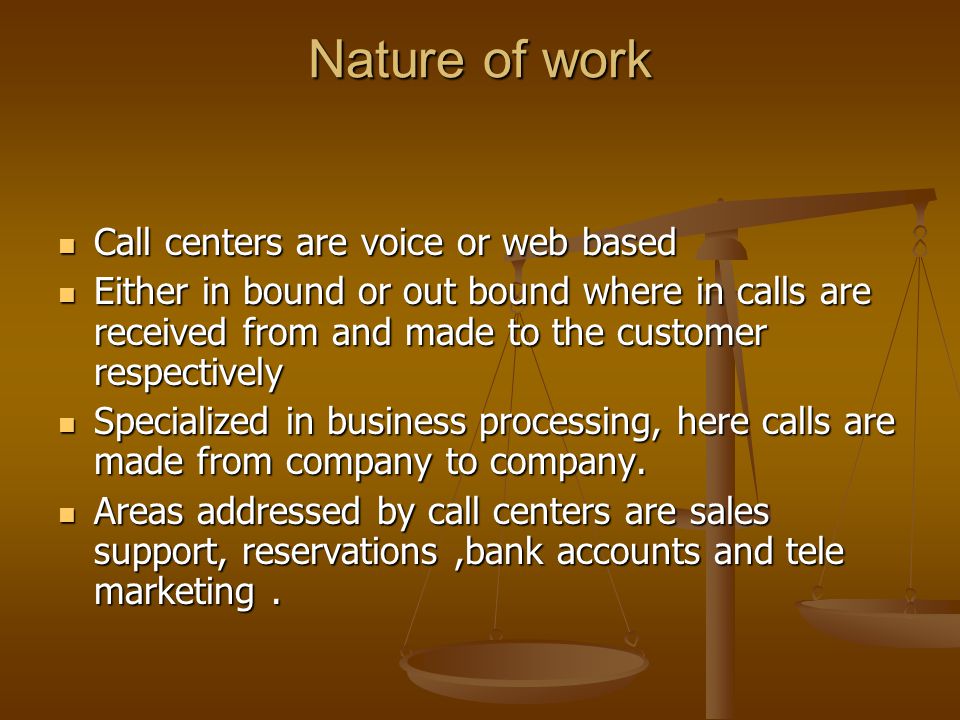 Nature of work

- Call centers are voice or web based
- Either in bound or out bound where in calls are received from and made to the customer respectively
- Specialized in business processing, here calls are made from company to company.
- Areas addressed by call centers are sales support, reservations ,bank accounts and tele marketing .